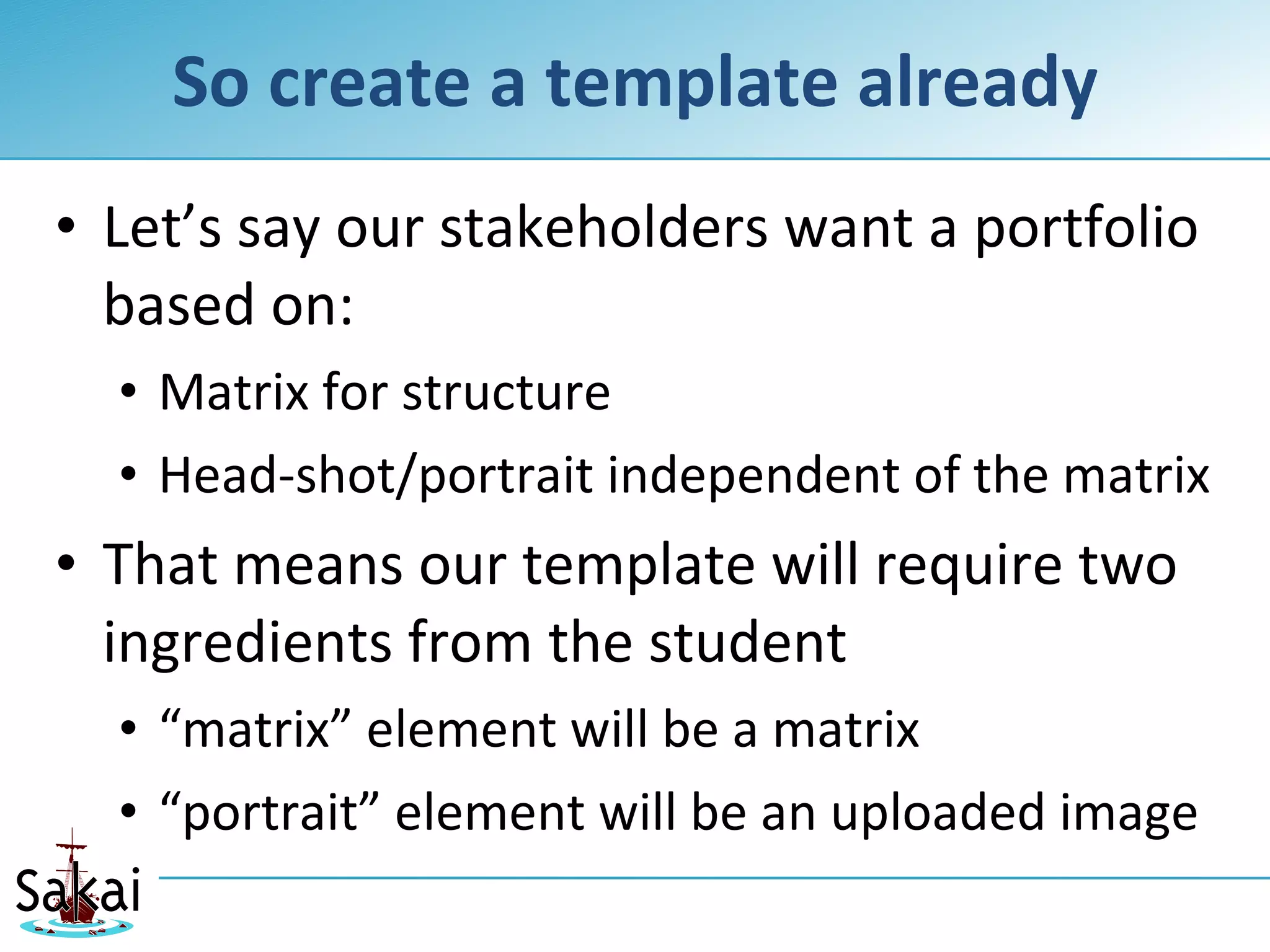 So create a template already

• Let’s say our stakeholders want a portfolio based on:
  • Matrix for structure
  • Head-shot/portrait independent of the matrix
• That means our template will require two ingredients from the student
  • “matrix” element will be a matrix
  • “portrait” element will be an uploaded image

Sakai